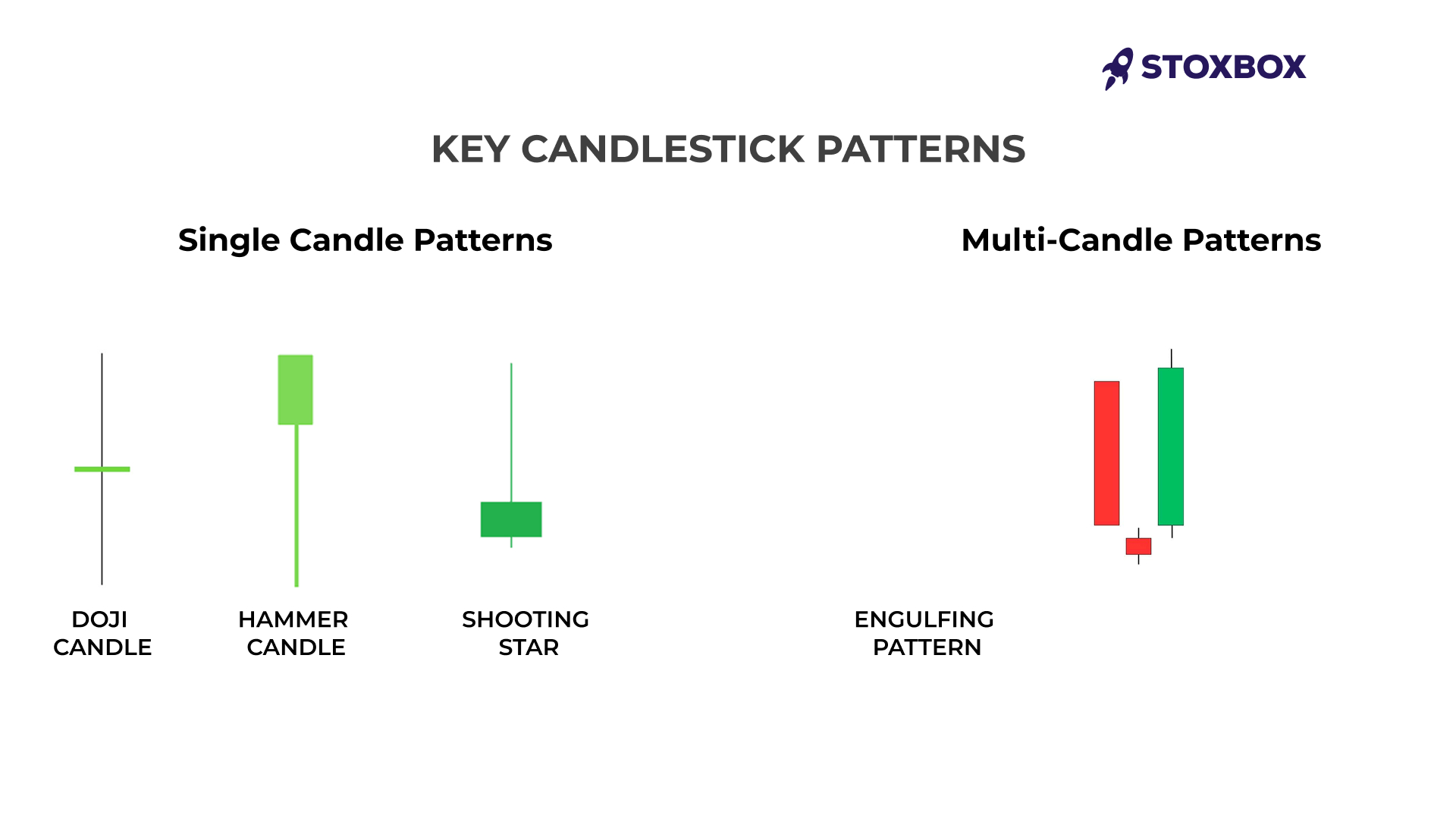 STOXBOX

KEY CANDLESTICK PATTERNS

Single Candle Patterns

Multi-Candle Patterns

DOJI CANDLE

HAMMER CANDLE

SHOOTING STAR

ENGULFING PATTERN